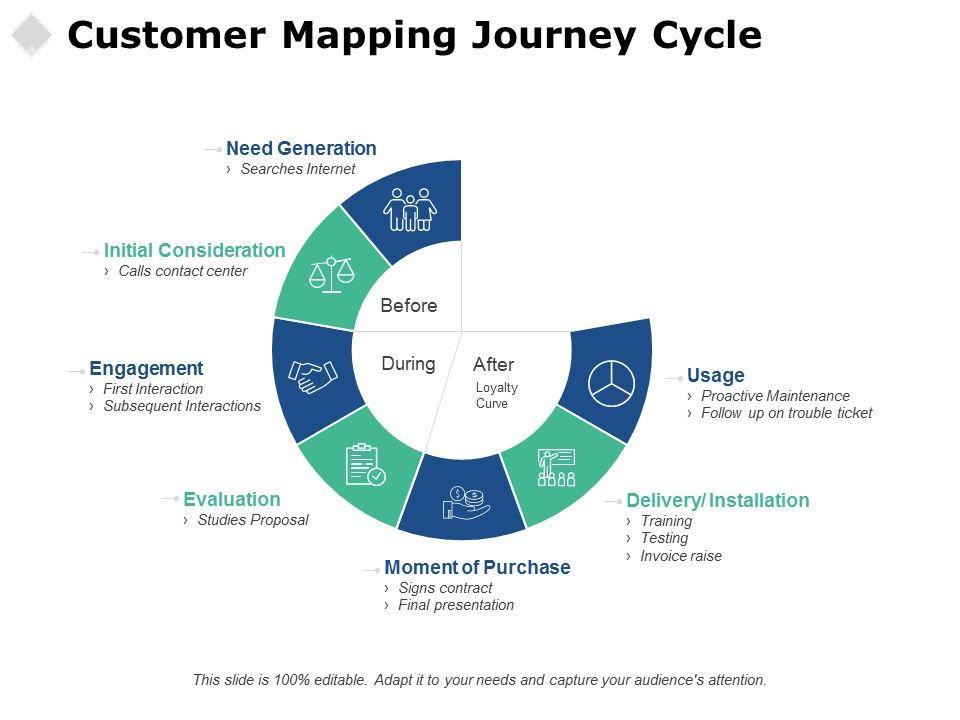 Customer Mapping Journey Cycle

Need Generation
› Searches Internet

Initial Consideration
› Calls contact center

Engagement
› First Interaction
› Subsequent Interactions

Evaluation
› Studies Proposal

Moment of Purchase
› Signs contract
› Final presentation

Delivery/ Installation
› Training
› Testing
› Invoice raise

Usage
› Proactive Maintenance
› Follow up on trouble ticket

Before

During

After

Loyalty Curve

This slide is 100% editable. Adapt it to your needs and capture your audience's attention.